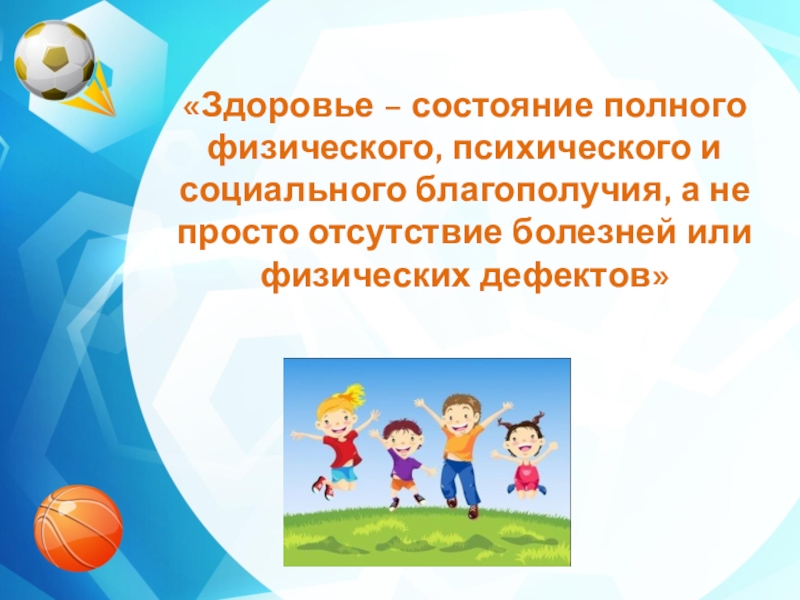 «Здоровье – состояние полного физического, психического и социального благополучия, а не просто отсутствие болезней или физических дефектов»